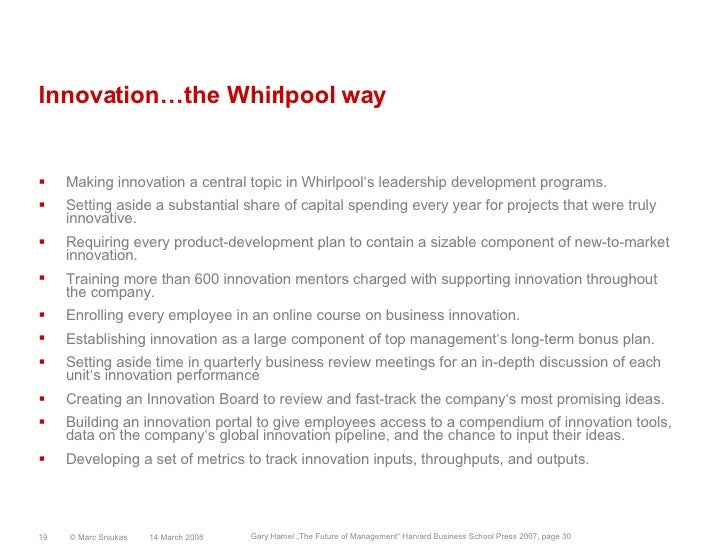 Innovation…the Whirlpool way

▪ Making innovation a central topic in Whirlpool‘s leadership development programs.
▪ Setting aside a substantial share of capital spending every year for projects that were truly innovative.
▪ Requiring every product-development plan to contain a sizable component of new-to-market innovation.
▪ Training more than 600 innovation mentors charged with supporting innovation throughout the company.
▪ Enrolling every employee in an online course on business innovation.
▪ Establishing innovation as a large component of top management‘s long-term bonus plan.
▪ Setting aside time in quarterly business review meetings for an in-depth discussion of each unit‘s innovation performance
▪ Creating an Innovation Board to review and fast-track the company‘s most promising ideas.
▪ Building an innovation portal to give employees access to a compendium of innovation tools, data on the company‘s global innovation pipeline, and the chance to input their ideas.
▪ Developing a set of metrics to track innovation inputs, throughputs, and outputs.

19 © Marc Sniukas 14 March 2008 Gary Hamel „The Future of Management“ Harvard Business School Press 2007, page 30